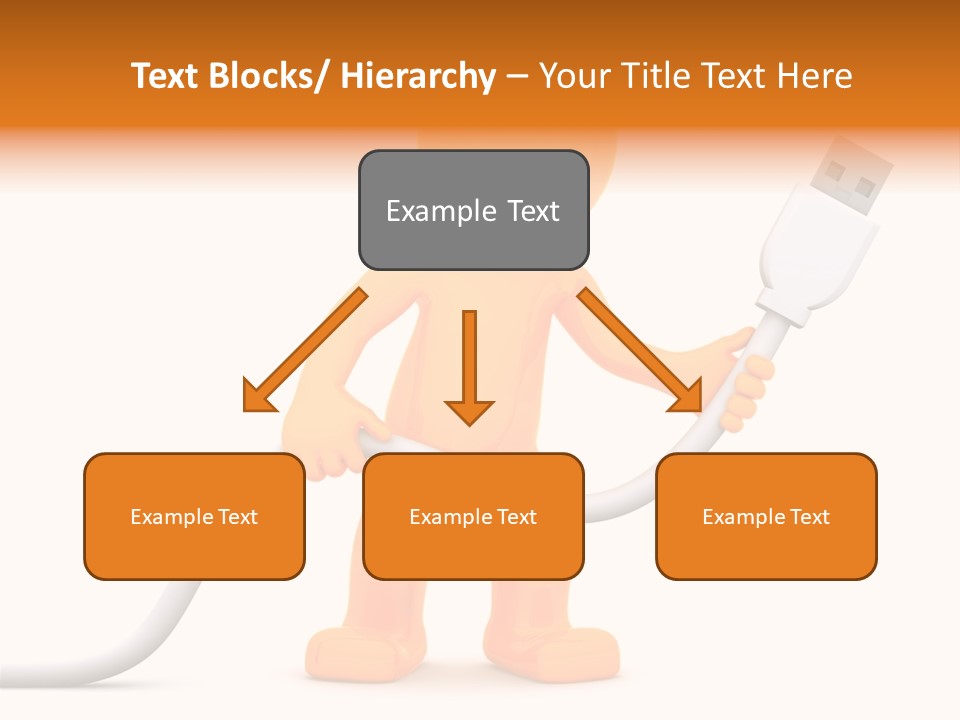 Text Blocks/ Hierarchy – Your Title Text Here

Example Text

Example Text

Example Text

Example Text